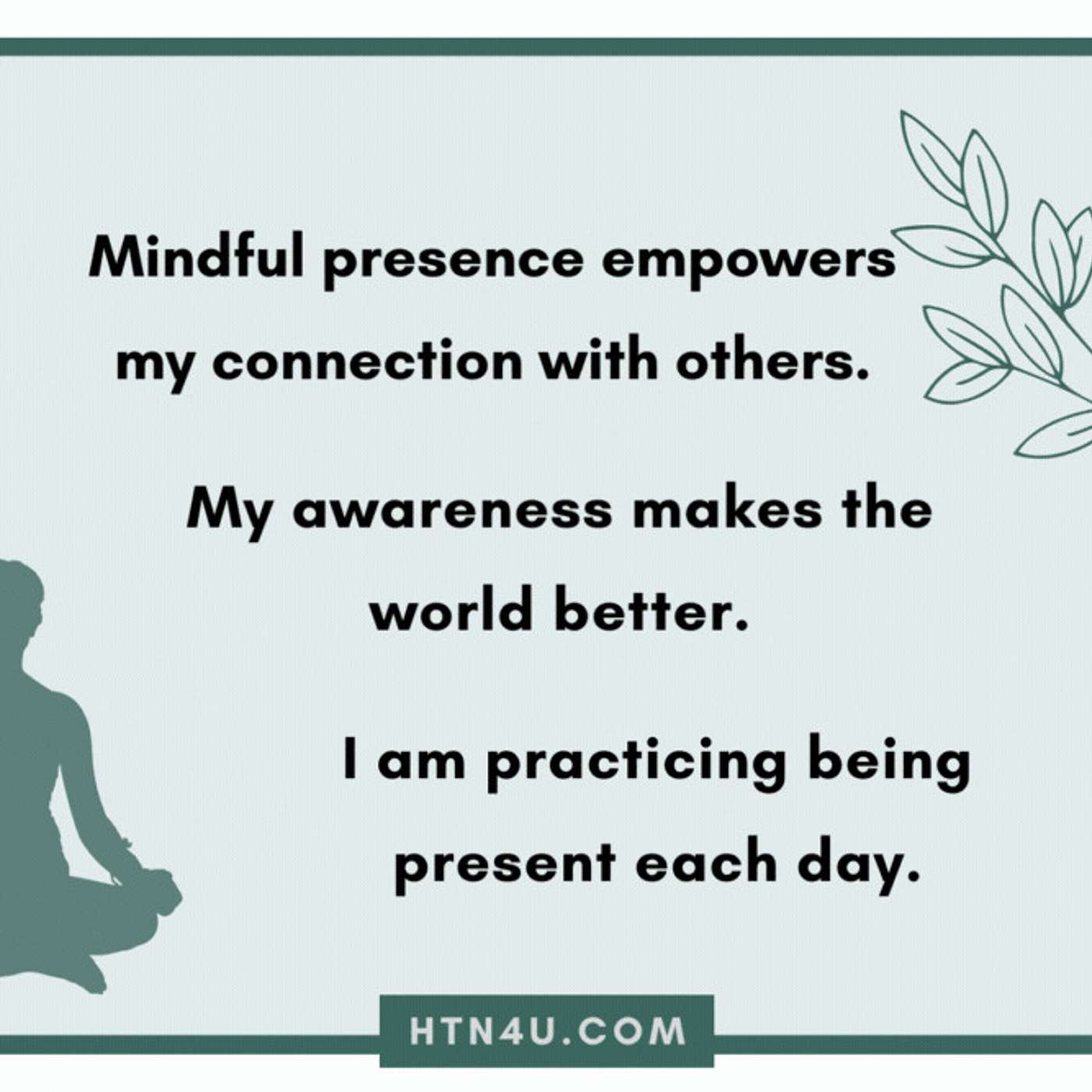 Mindful presence empowers my connection with others.

My awareness makes the world better.

I am practicing being present each day.

HTN4U.COM